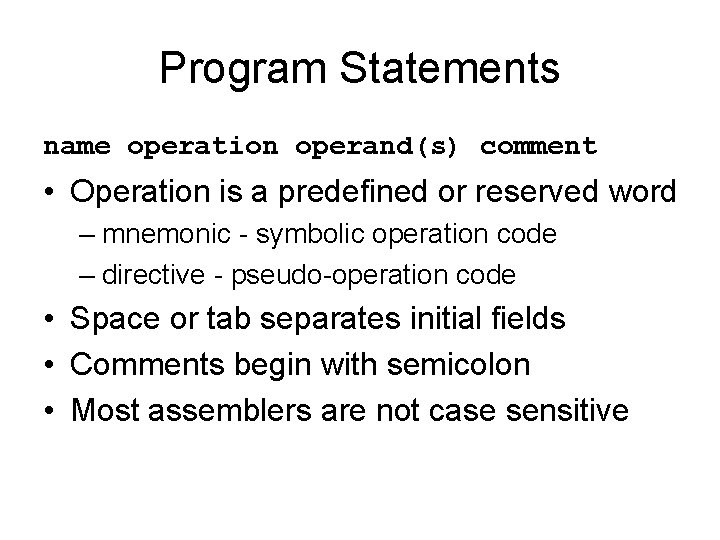 Program Statements

name operation operand(s) comment

• Operation is a predefined or reserved word
  – mnemonic - symbolic operation code
  – directive - pseudo-operation code
• Space or tab separates initial fields
• Comments begin with semicolon
• Most assemblers are not case sensitive